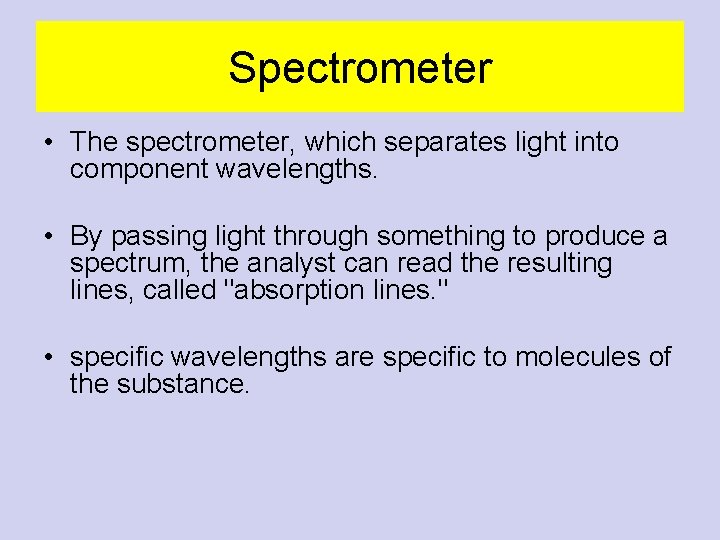 Spectrometer

• The spectrometer, which separates light into component wavelengths.

• By passing light through something to produce a spectrum, the analyst can read the resulting lines, called "absorption lines."

• specific wavelengths are specific to molecules of the substance.